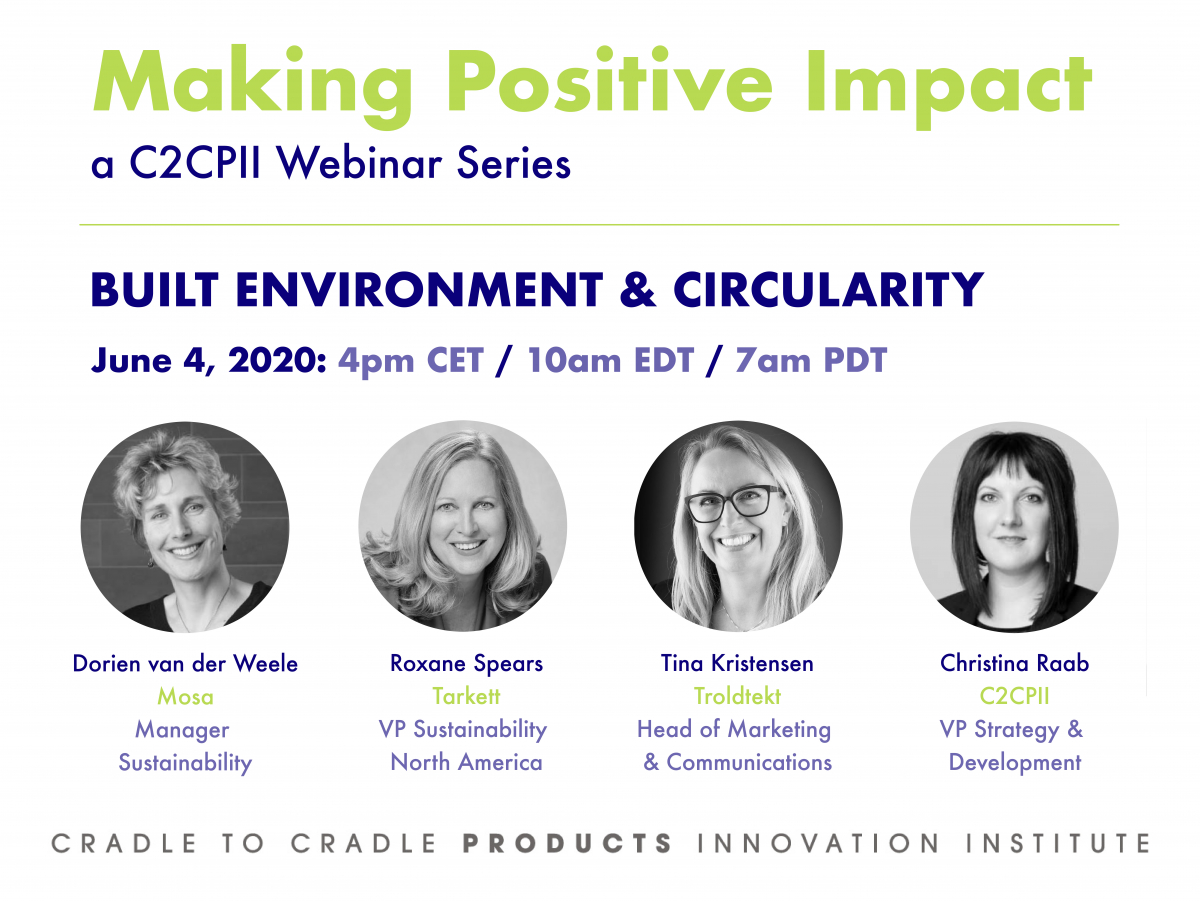 Making Positive Impact
a C2CPII Webinar Series

BUILT ENVIRONMENT & CIRCULARITY

June 4, 2020: 4pm CET / 10am EDT / 7am PDT

Dorien van der Weele
Mosa
Manager Sustainability

Roxane Spears
Tarkett
VP Sustainability North America

Tina Kristensen
Troldtekt
Head of Marketing & Communications

Christina Raab
C2CPII
VP Strategy & Development

CRADLE TO CRADLE PRODUCTS INNOVATION INSTITUTE